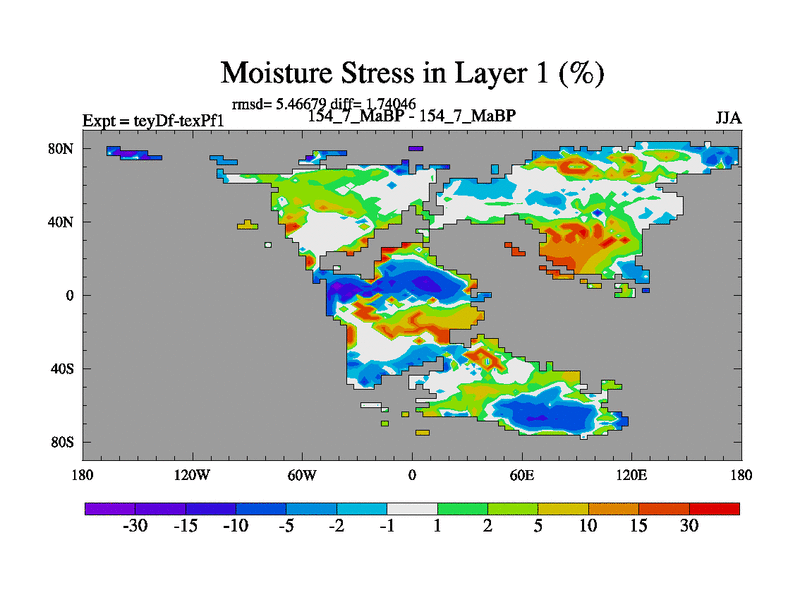 Moisture Stress in Layer 1 (%)

rmsd= 5.46679 diff= 1.74046

Expt = teyDf-texPf1

154_7_MaBP - 154_7_MaBP

JJA

80N
40N
0
40S
80S

180
120W
60W
0
60E
120E
180

-30 -15 -10 -5 -2 -1 1 2 5 10 15 30